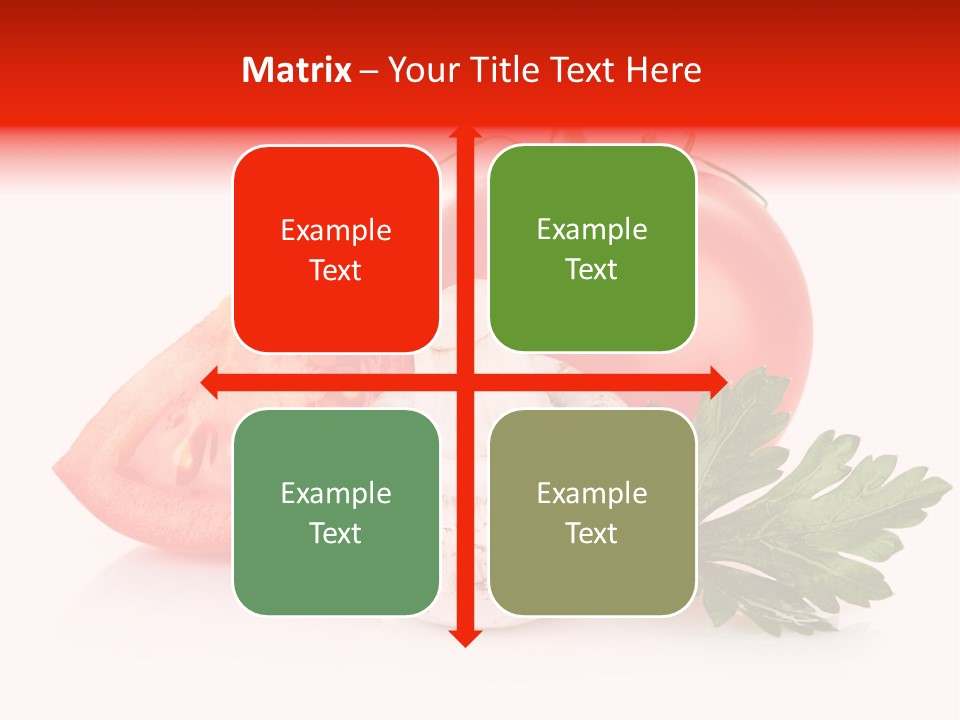 Matrix – Your Title Text Here

Example Text

Example Text

Example Text

Example Text